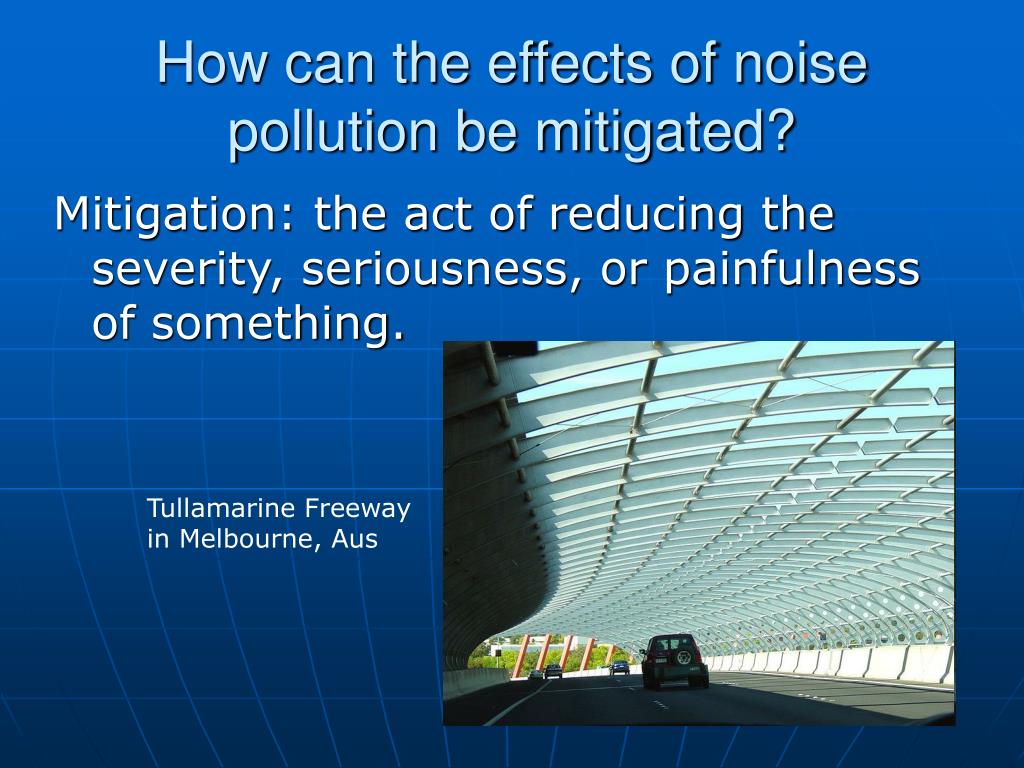 How can the effects of noise pollution be mitigated?

Mitigation: the act of reducing the severity, seriousness, or painfulness of something.

Tullamarine Freeway in Melbourne, Aus